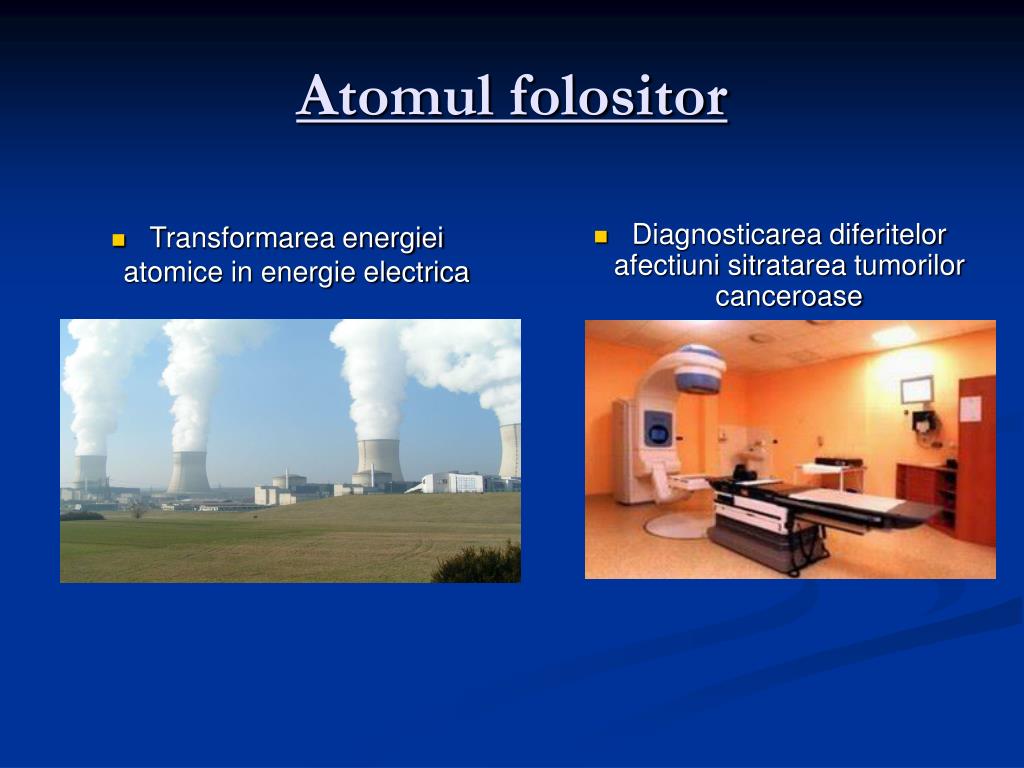 Atomul folositor

Transformarea energiei atomice in energie electrica

Diagnosticarea diferitelor afectiuni sitratarea tumorilor canceroase